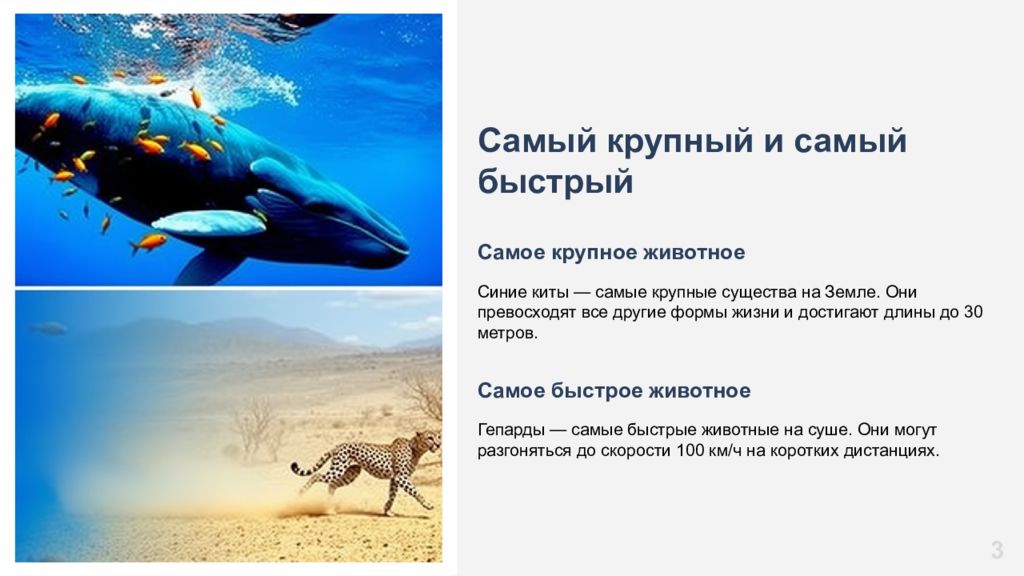 Самый крупный и самый быстрый

Самое крупное животное

Синие киты — самые крупные существа на Земле. Они превосходят все другие формы жизни и достигают длины до 30 метров.

Самое быстрое животное

Гепарды — самые быстрые животные на суше. Они могут разгоняться до скорости 100 км/ч на коротких дистанциях.

3